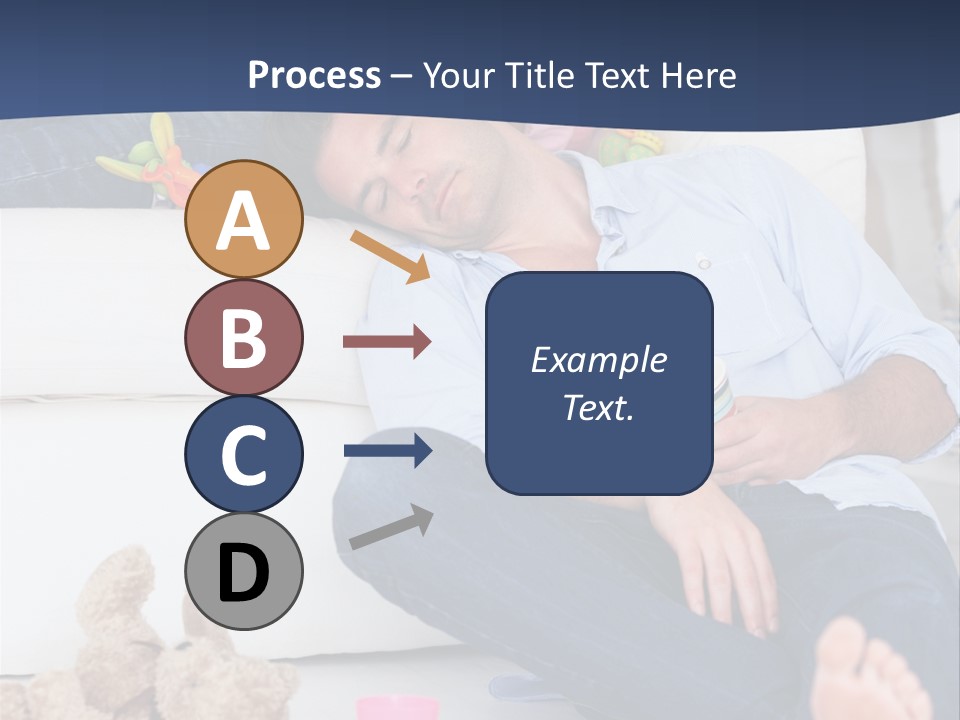 Process – Your Title Text Here

A

B

C

D

Example Text.